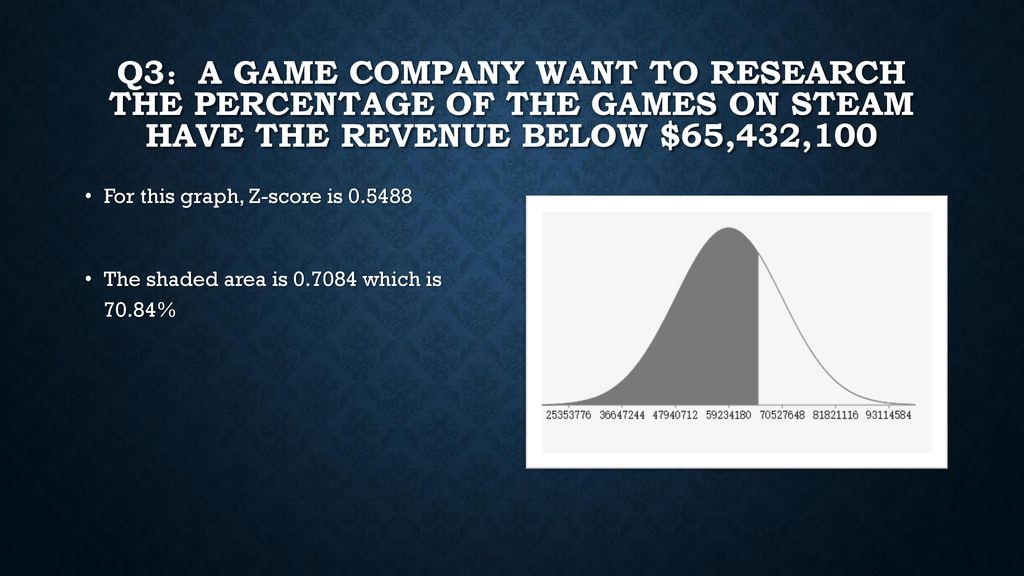 Q3: A GAME COMPANY WANT TO RESEARCH THE PERCENTAGE OF THE GAMES ON STEAM HAVE THE REVENUE BELOW $65,432,100

• For this graph, Z-score is 0.5488

• The shaded area is 0.7084 which is 70.84%

25353776 36647244 47940712 59234180 70527648 81821116 93114584